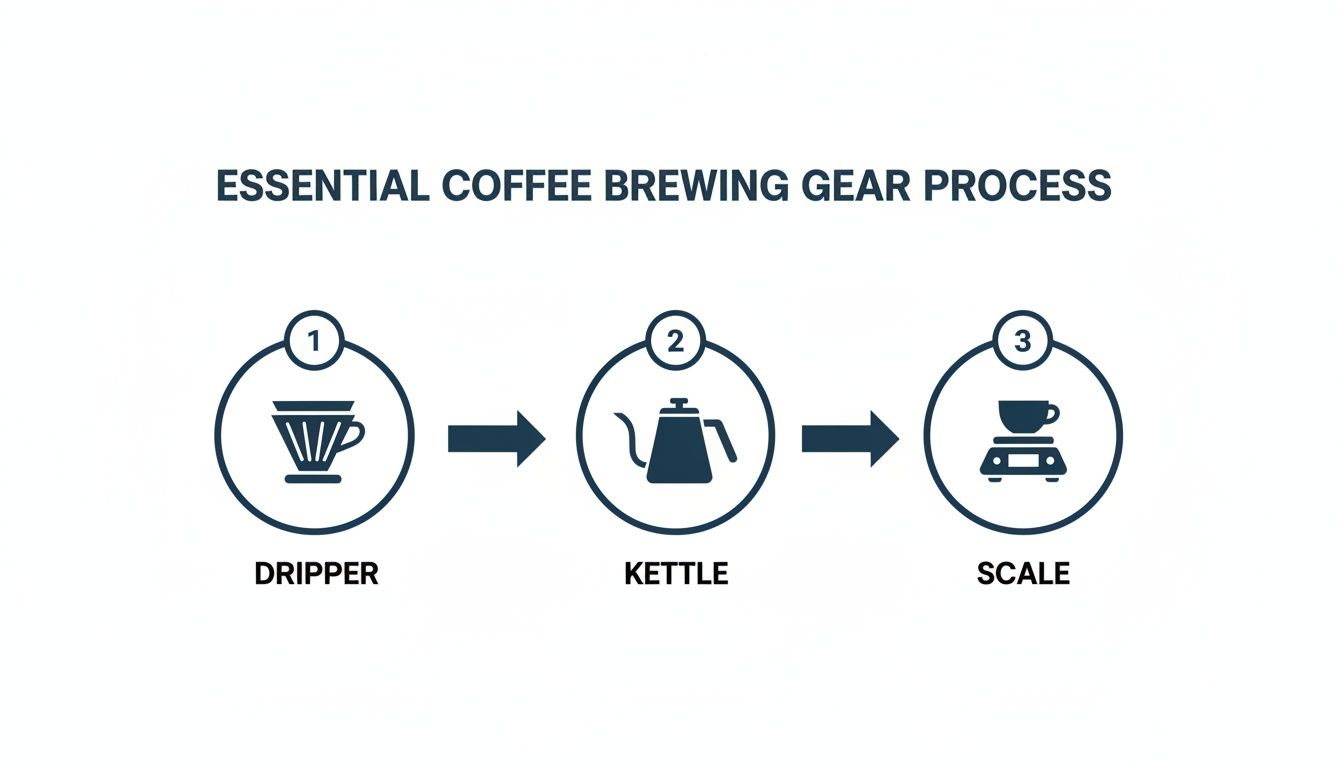 ESSENTIAL COFFEE BREWING GEAR PROCESS

1

DRIPPER

2

KETTLE

3

SCALE